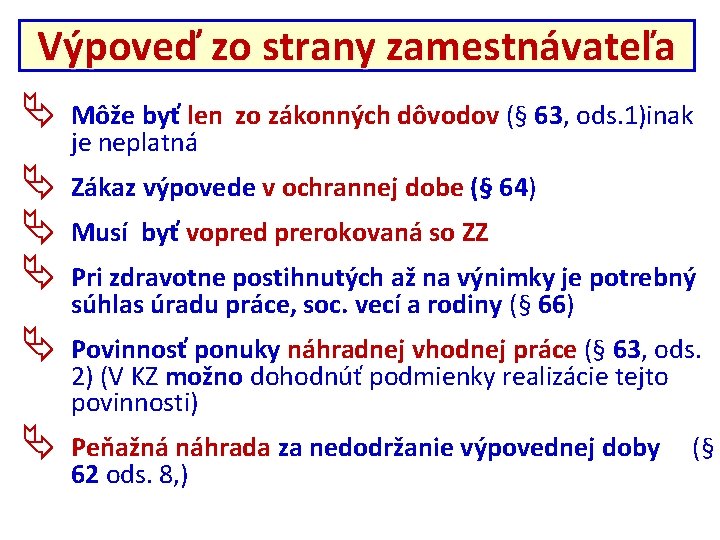 Výpoveď zo strany zamestnávateľa

Môže byť len zo zákonných dôvodov (§ 63, ods.1)inak je neplatná

Zákaz výpovede v ochrannej dobe (§ 64)

Musí byť vopred prerokovaná so ZZ

Pri zdravotne postihnutých až na výnimky je potrebný súhlas úradu práce, soc. vecí a rodiny (§ 66)

Povinnosť ponuky náhradnej vhodnej práce (§ 63, ods. 2) (V KZ možno dohodnúť podmienky realizácie tejto povinnosti)

Peňažná náhrada za nedodržanie výpovednej doby (§ 62 ods. 8,)